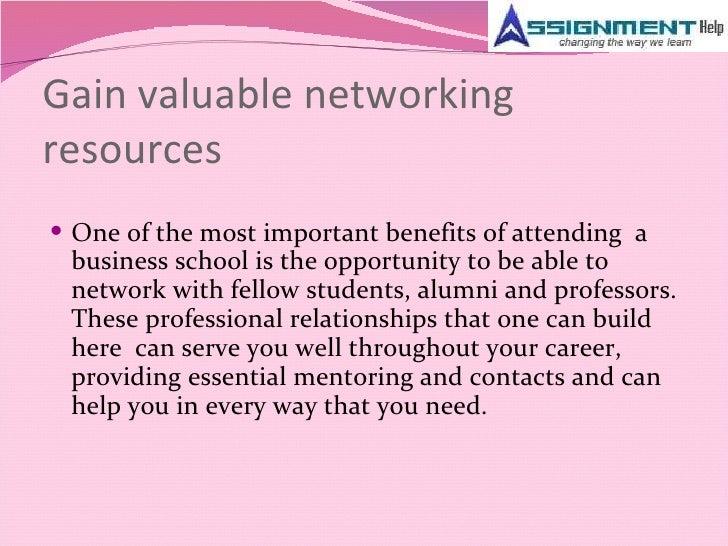 ASSIGNMENT Help
changing the way we learn

Gain valuable networking resources

• One of the most important benefits of attending a business school is the opportunity to be able to network with fellow students, alumni and professors. These professional relationships that one can build here can serve you well throughout your career, providing essential mentoring and contacts and can help you in every way that you need.